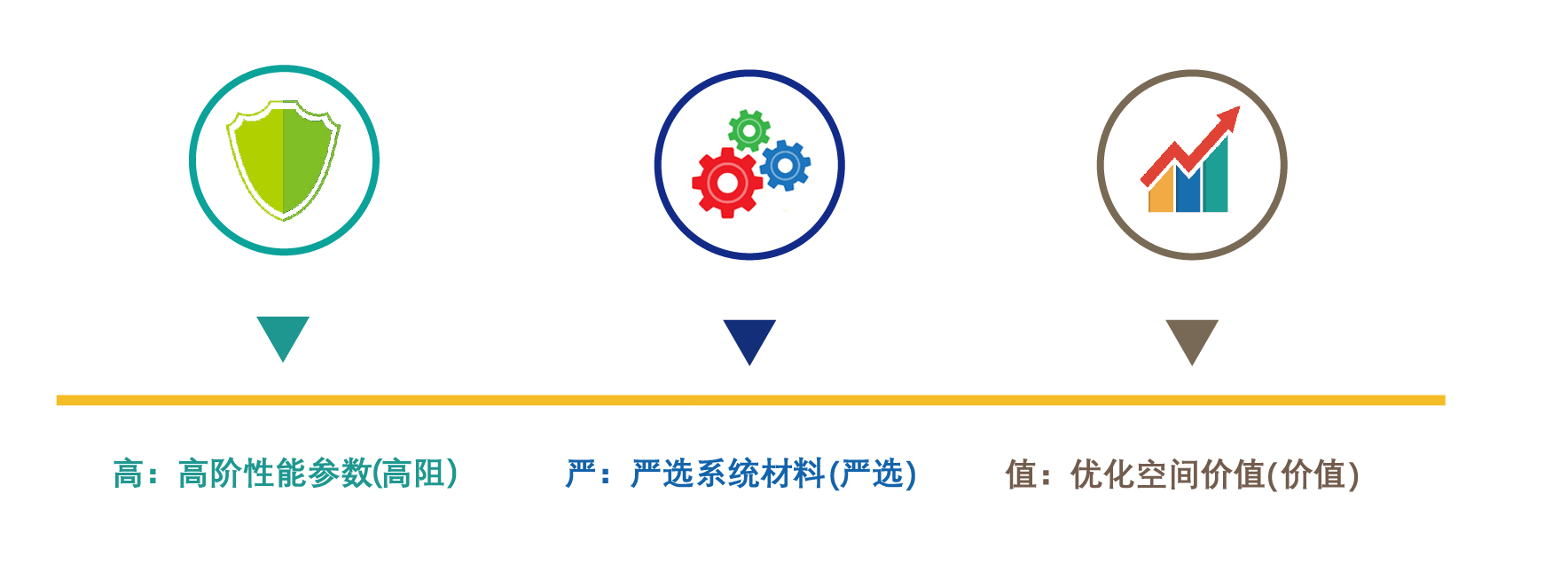 高：高阶性能参数(高阻)

严：严选系统材料(严选)

值：优化空间价值(价值)